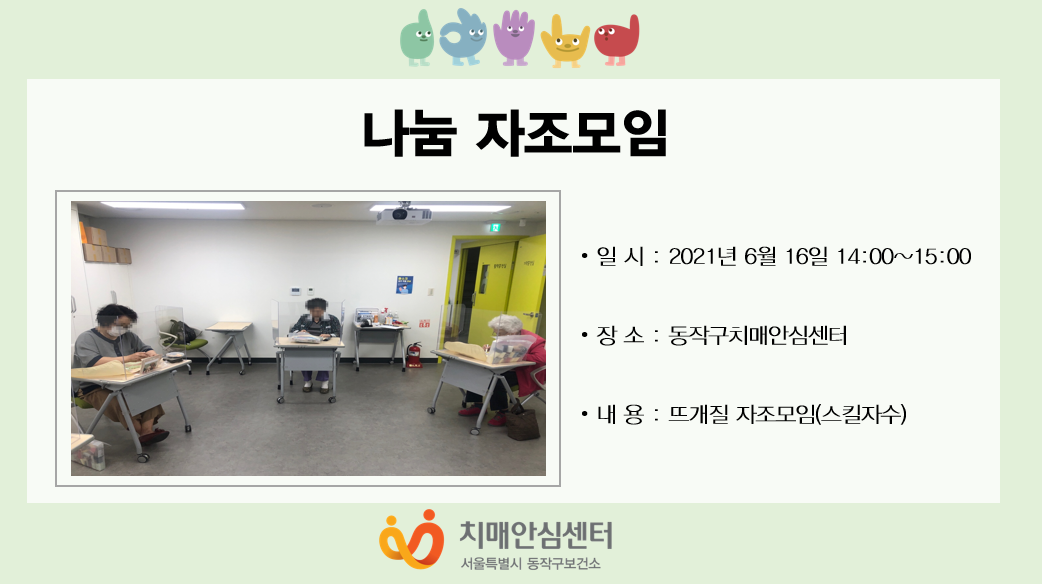 나눔 자조모임

• 일 시 : 2021년 6월 16일 14:00~15:00

• 장 소 : 동작구치매안심센터

• 내 용 : 뜨개질 자조모임(스킬자수)

치매안심센터
서울특별시 동작구보건소